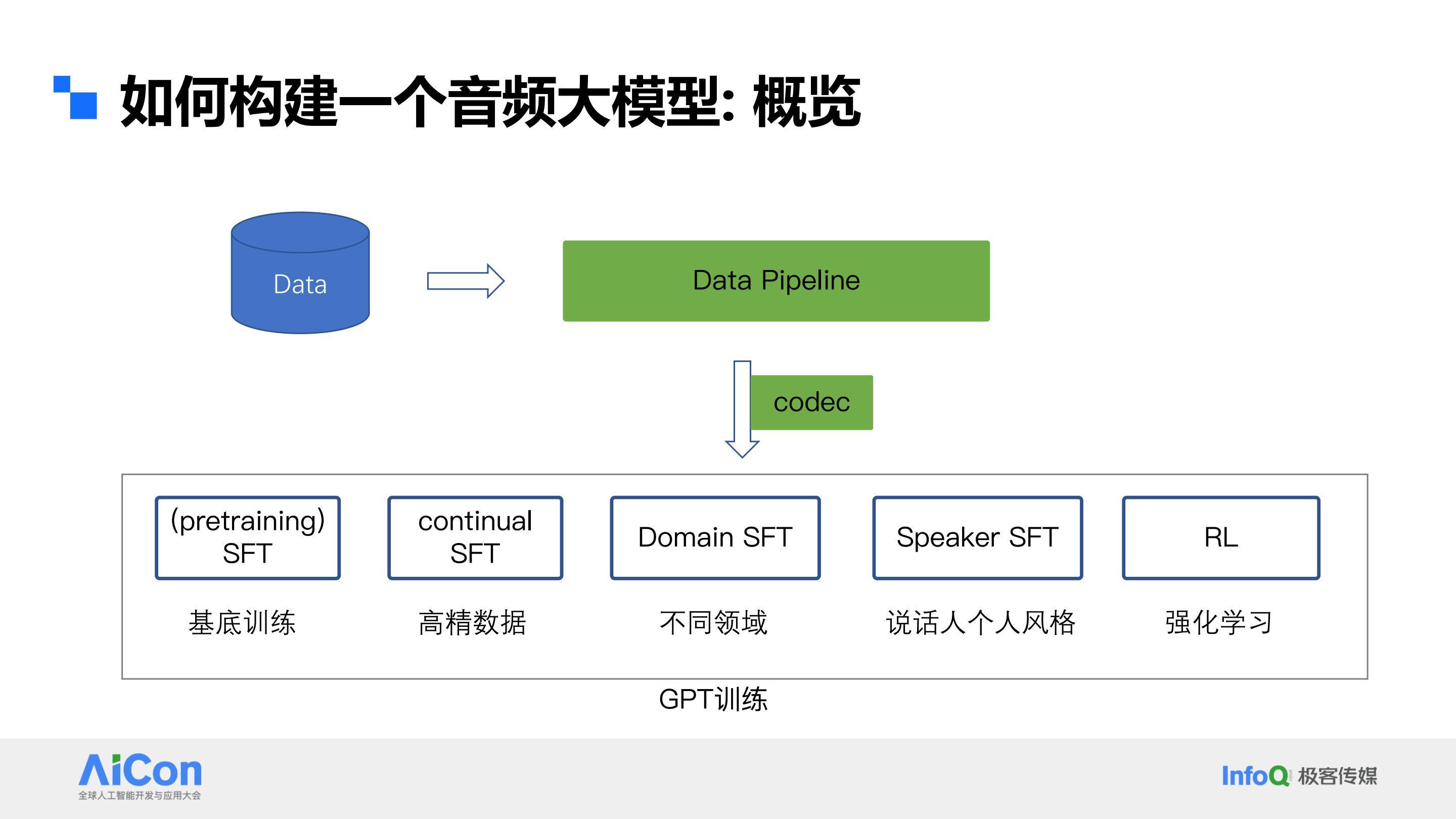 如何构建一个音频大模型: 概览

Data

Data Pipeline

codec

(pretraining) SFT

continual SFT

Domain SFT

Speaker SFT

RL

基底训练

高精数据

不同领域

说话人个人风格

强化学习

GPT训练

AiCon
全球人工智能开发与应用大会

InfoQ 极客传媒